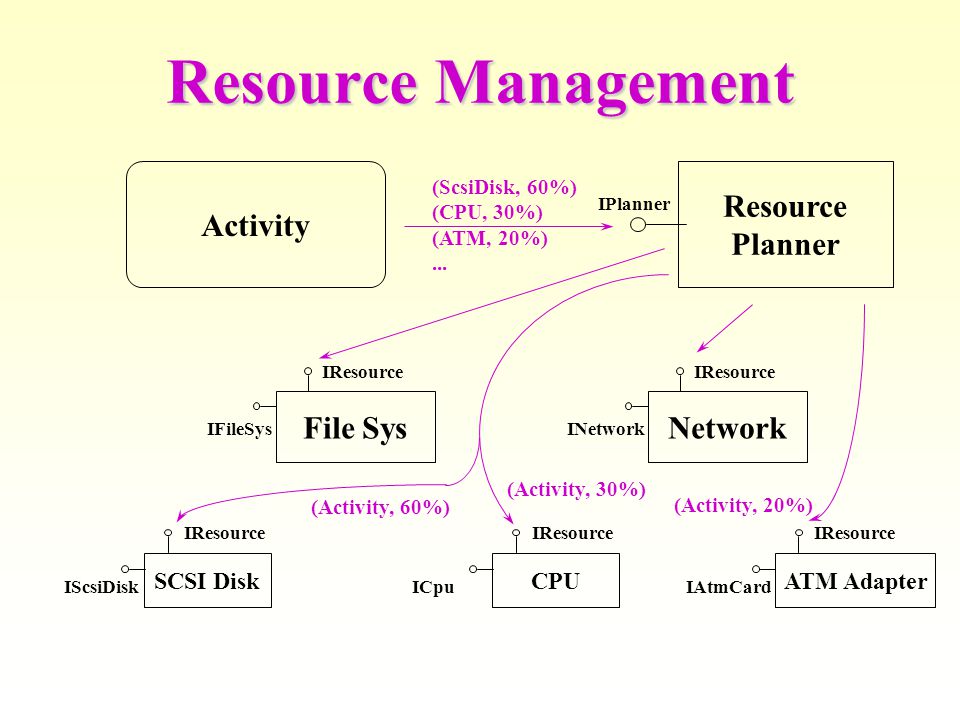 Resource Management

Activity

(ScsiDisk, 60%)
(CPU, 30%)
(ATM, 20%)
...

IPlanner

Resource Planner

IResource

IFileSys

File Sys

IResource

INetwork

Network

(Activity, 60%)

(Activity, 30%)

(Activity, 20%)

IResource

IScsiDisk

SCSI Disk

IResource

ICpu

CPU

IResource

IAtmCard

ATM Adapter